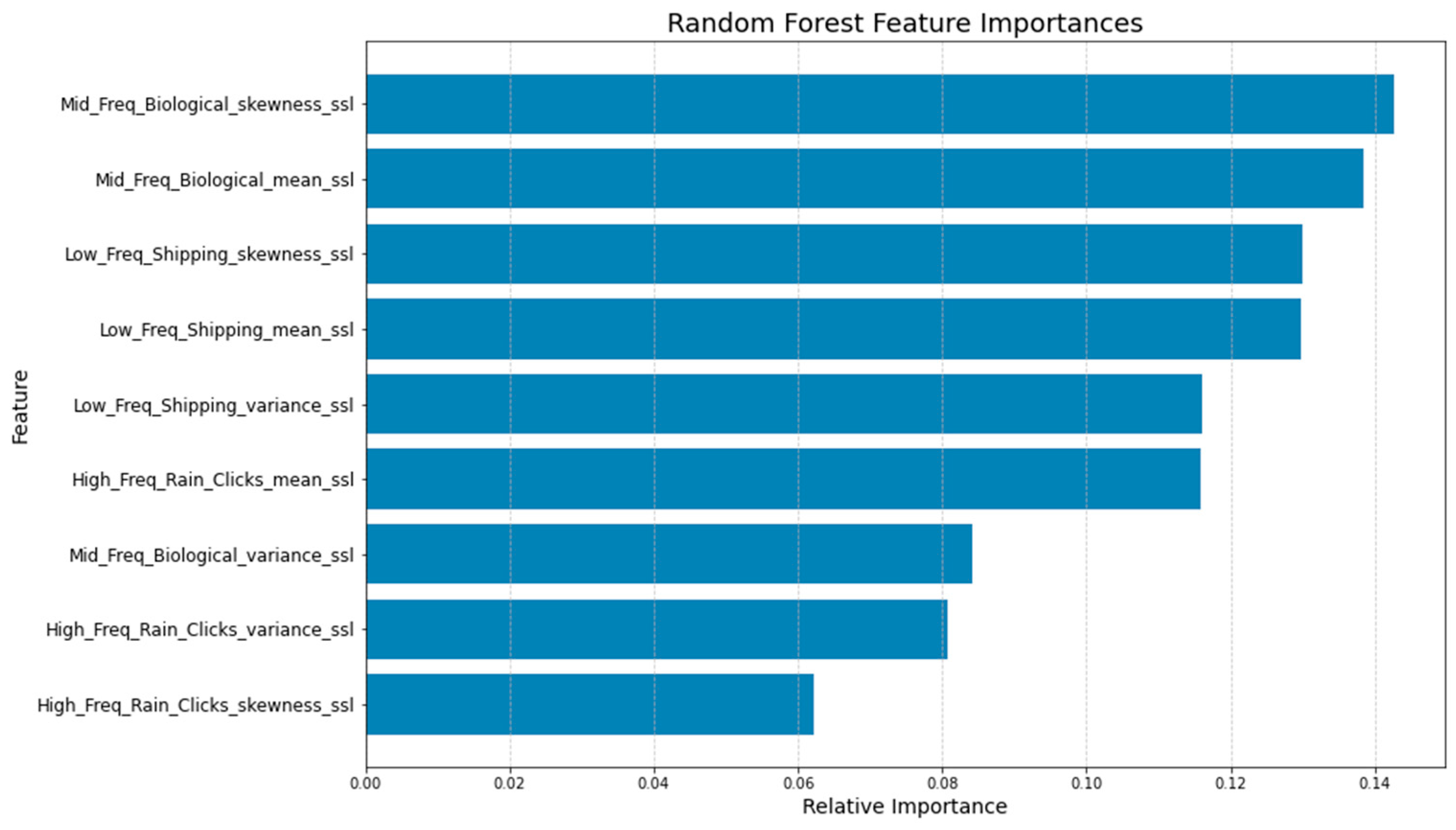 Random Forest Feature Importances

Feature

Mid_Freq_Biological_skewness_ssl
Mid_Freq_Biological_mean_ssl
Low_Freq_Shipping_skewness_ssl
Low_Freq_Shipping_mean_ssl
Low_Freq_Shipping_variance_ssl
High_Freq_Rain_Clicks_mean_ssl
Mid_Freq_Biological_variance_ssl
High_Freq_Rain_Clicks_variance_ssl
High_Freq_Rain_Clicks_skewness_ssl

0.00 0.02 0.04 0.06 0.08 0.10 0.12 0.14

Relative Importance